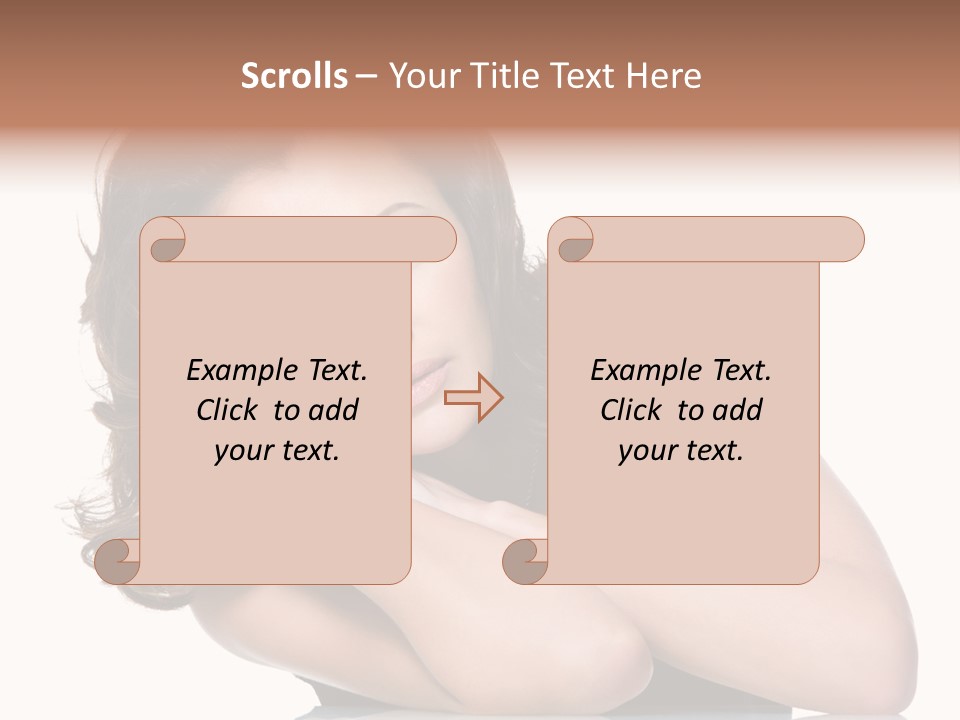 Scrolls – Your Title Text Here

Example Text. Click to add your text.

Example Text. Click to add your text.